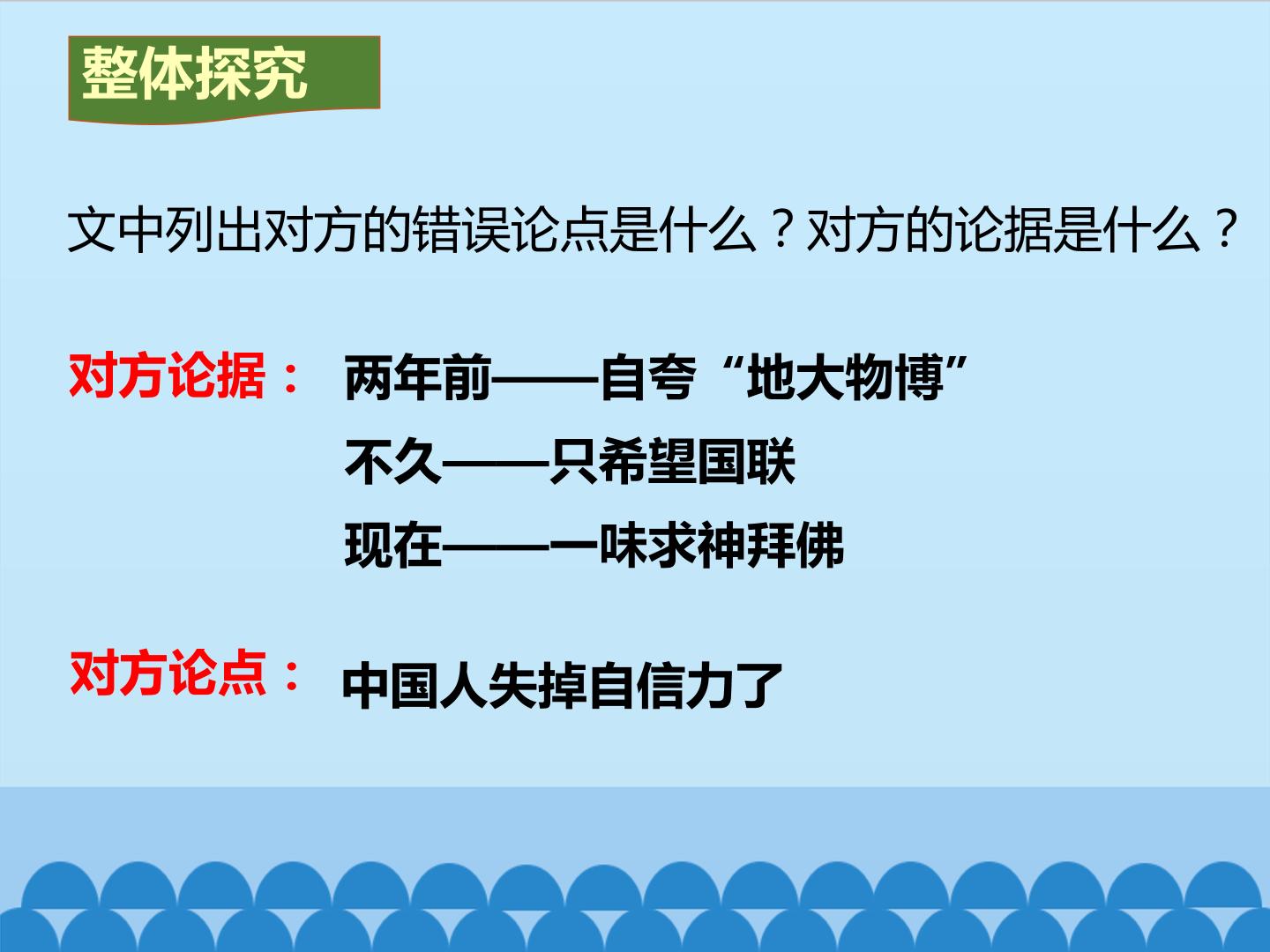 整体探究

文中列出对方的错误论点是什么？对方的论据是什么？

对方论据： 两年前——自夸“地大物博”

不久——只希望国联

现在——一味求神拜佛

对方论点： 中国人失掉自信力了